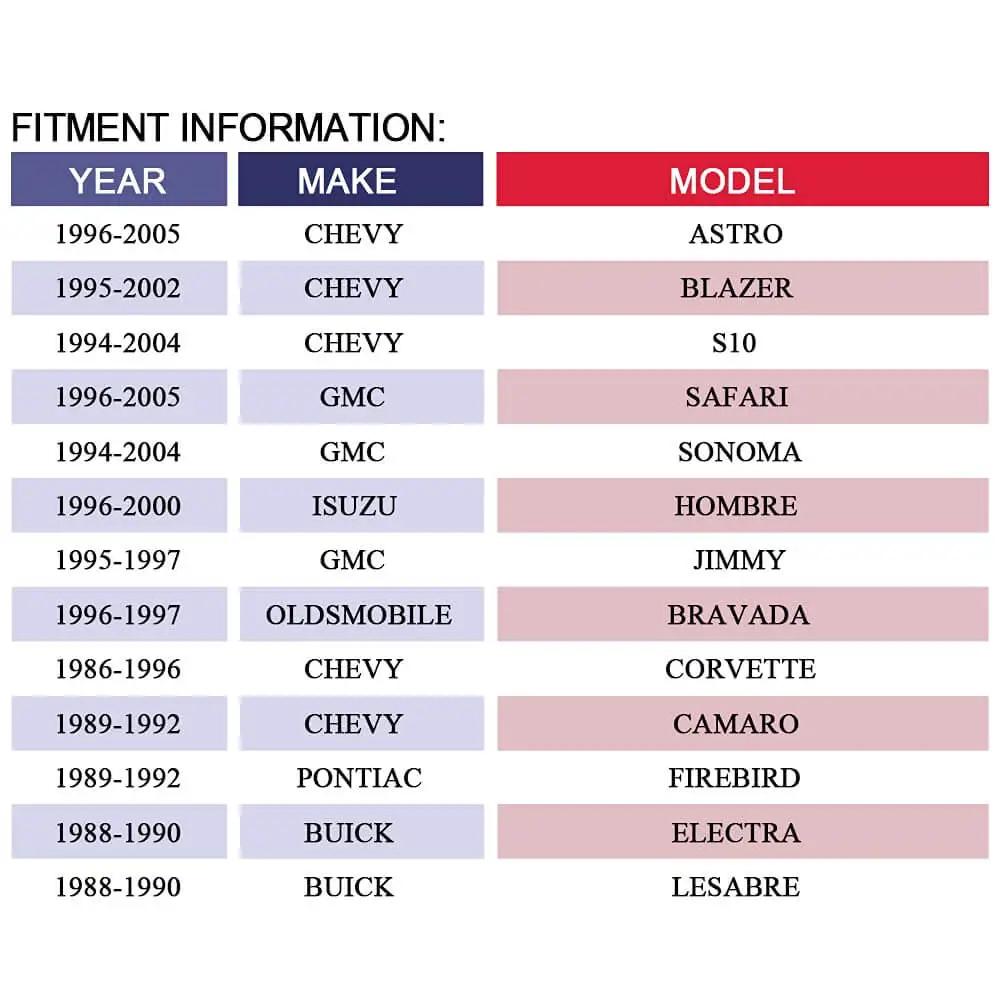 FITMENT INFORMATION:

| YEAR | MAKE | MODEL |
|---|---|---|
| 1996-2005 | CHEVY | ASTRO |
| 1995-2002 | CHEVY | BLAZER |
| 1994-2004 | CHEVY | S10 |
| 1996-2005 | GMC | SAFARI |
| 1994-2004 | GMC | SONOMA |
| 1996-2000 | ISUZU | HOMBRE |
| 1995-1997 | GMC | JIMMY |
| 1996-1997 | OLDSMOBILE | BRAVADA |
| 1986-1996 | CHEVY | CORVETTE |
| 1989-1992 | CHEVY | CAMARO |
| 1989-1992 | PONTIAC | FIREBIRD |
| 1988-1990 | BUICK | ELECTRA |
| 1988-1990 | BUICK | LESABRE |